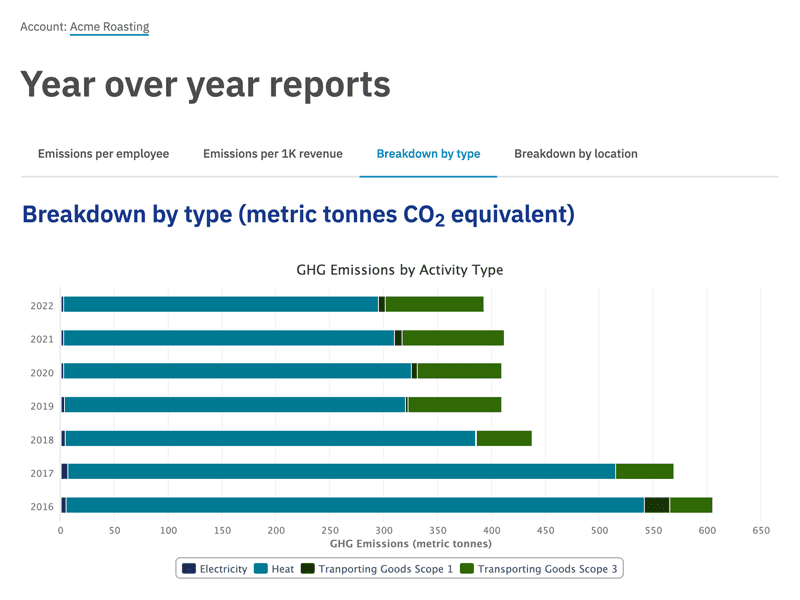 Account: Acme Roasting

Year over year reports

Emissions per employee
Emissions per 1K revenue
Breakdown by type
Breakdown by location

Breakdown by type (metric tonnes $CO_2$ equivalent)

GHG Emissions by Activity Type

2022
2021
2020
2019
2018
2017
2016

0 50 100 150 200 250 300 350 400 450 500 550 600 650

GHG Emissions (metric tonnes)

Electricity
Heat
Tranporting Goods Scope 1
Transporting Goods Scope 3